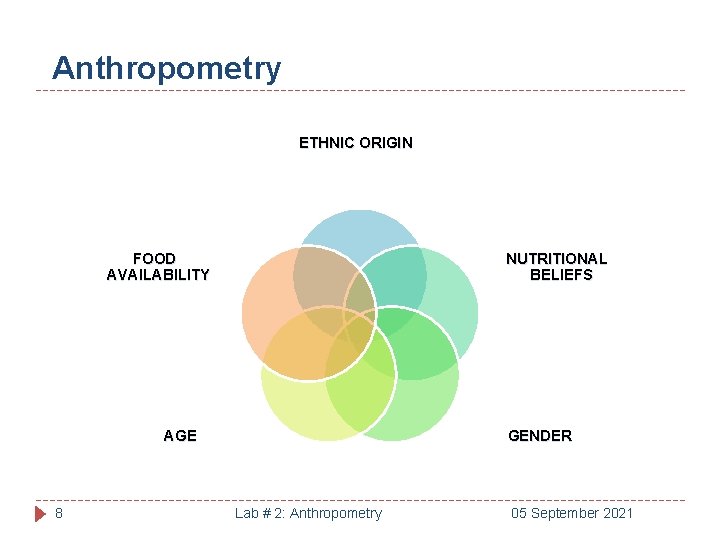 Anthropometry

ETHNIC ORIGIN

FOOD AVAILABILITY

NUTRITIONAL BELIEFS

AGE

GENDER

8

Lab # 2: Anthropometry

05 September 2021